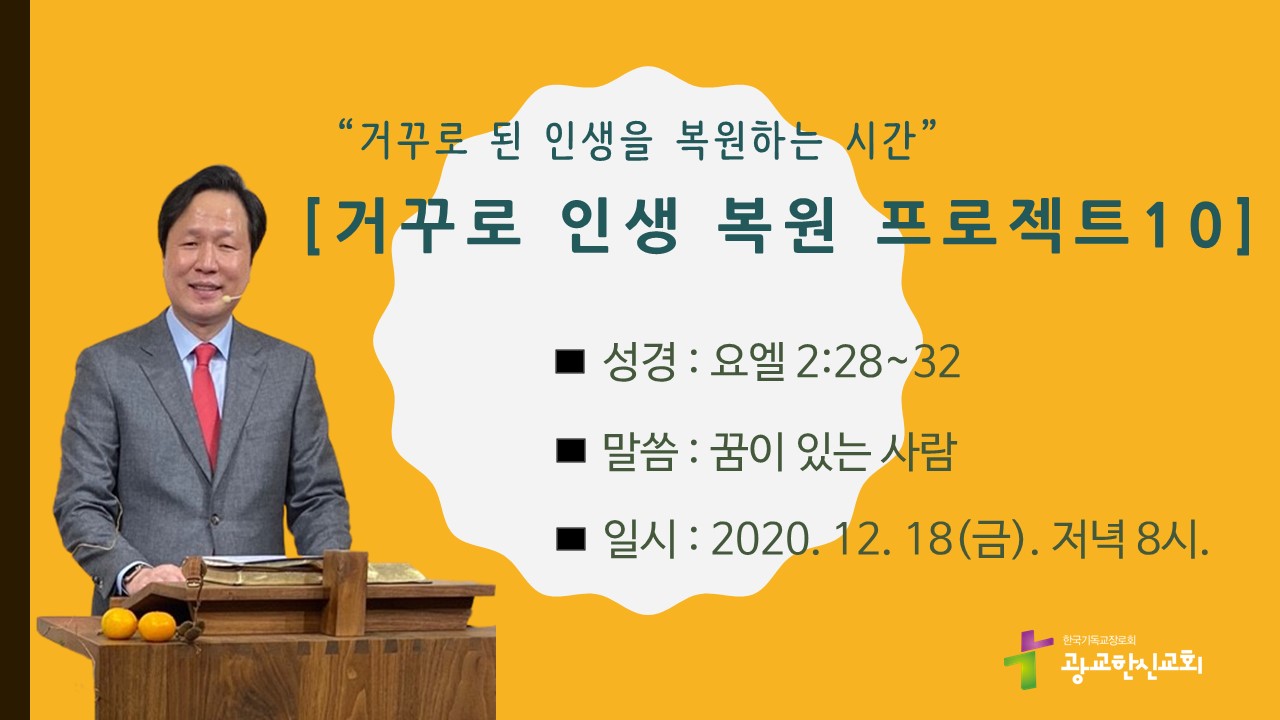 “거꾸로 된 인생을 복원하는 시간”

[거꾸로 인생 복원 프로젝트10]

■ 성경 : 요엘 2:28~32

■ 말씀 : 꿈이 있는 사람

■ 일시 : 2020. 12. 18(금). 저녁 8시.

한국기독교장로회
광교한신교회